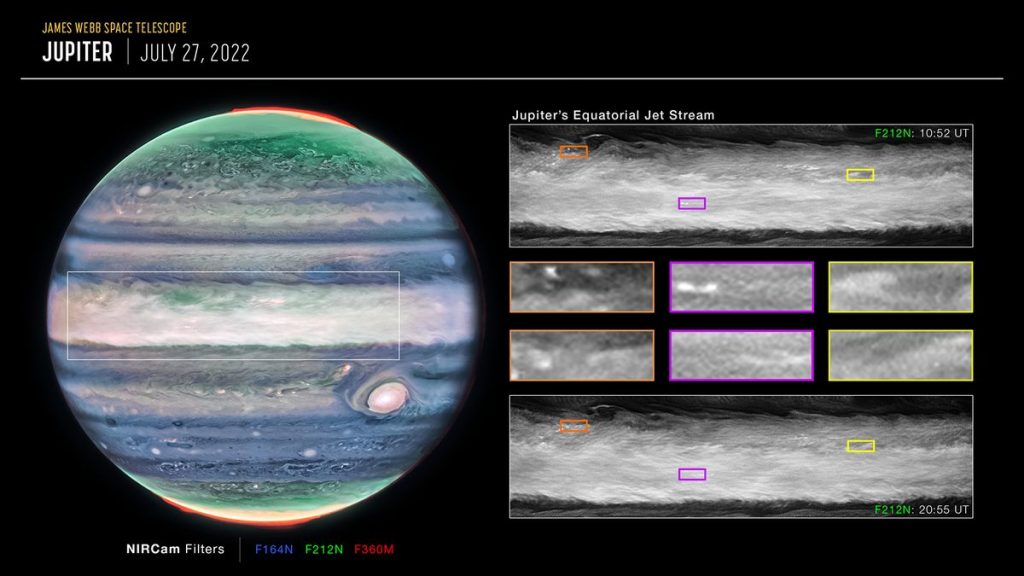 JAMES WEBB SPACE TELESCOPE
JUPITER | JULY 27, 2022

Jupiter's Equatorial Jet Stream

F212N: 10:52 UT

F212N: 20:55 UT

NIRCam Filters | F164N F212N F360M